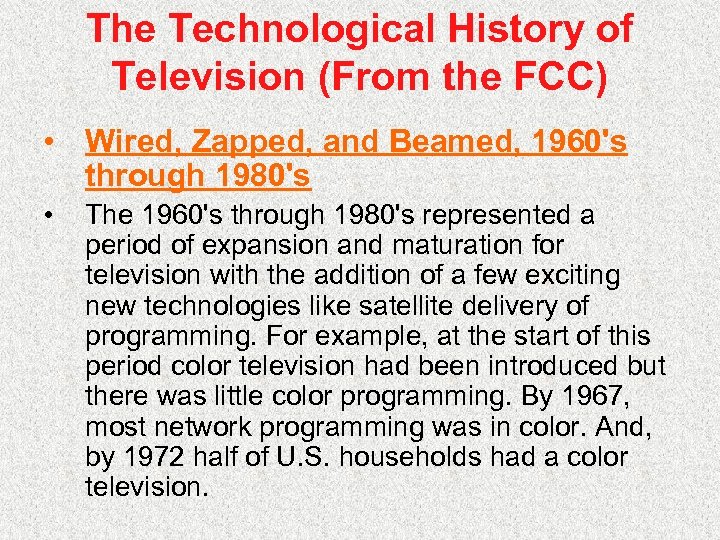 The Technological History of Television (From the FCC)

• Wired, Zapped, and Beamed, 1960's through 1980's

• The 1960's through 1980's represented a period of expansion and maturation for television with the addition of a few exciting new technologies like satellite delivery of programming. For example, at the start of this period color television had been introduced but there was little color programming. By 1967, most network programming was in color. And, by 1972 half of U.S. households had a color television.